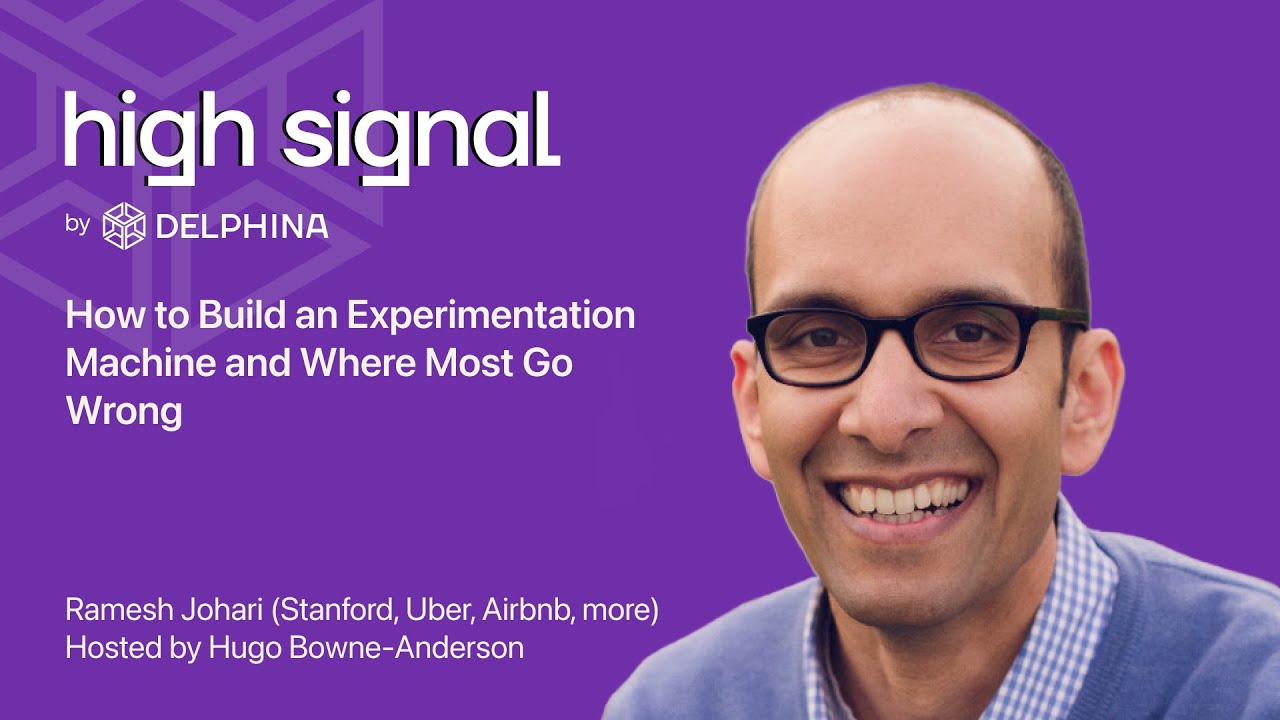 high signal

by DELPHINA

How to Build an Experimentation Machine and Where Most Go Wrong

Ramesh Johari (Stanford, Uber, Airbnb, more)
Hosted by Hugo Bowne-Anderson